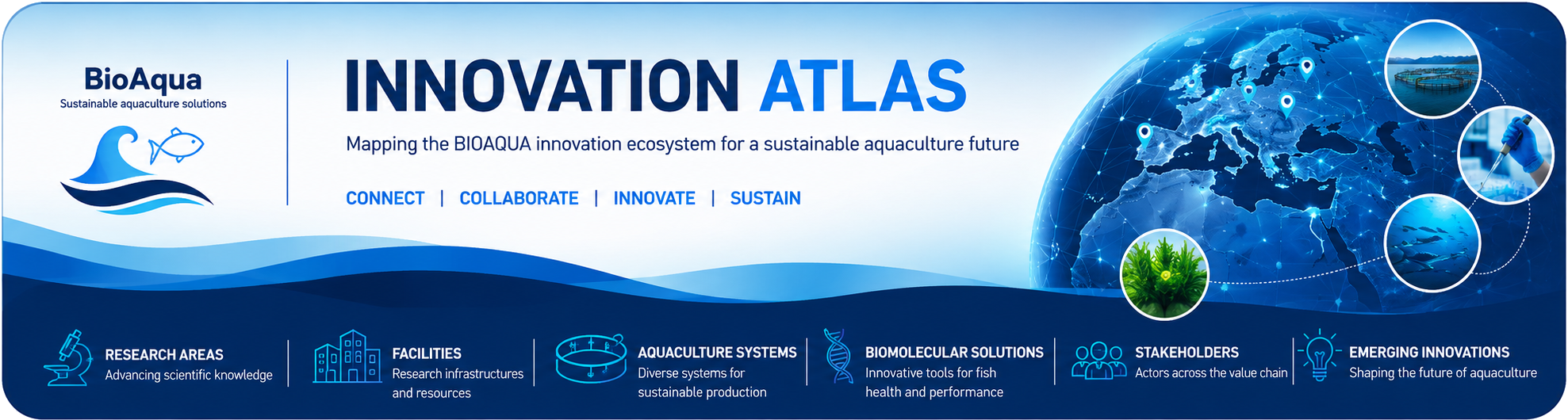 BioAqua
Sustainable aquaculture solutions

INNOVATION ATLAS

Mapping the BIOAQUA innovation ecosystem for a sustainable aquaculture future

CONNECT | COLLABORATE | INNOVATE | SUSTAIN

RESEARCH AREAS
Advancing scientific knowledge

FACILITIES
Research infrastructures and resources

AQUACULTURE SYSTEMS
Diverse systems for sustainable production

BIOMOLECULAR SOLUTIONS
Innovative tools for fish health and performance

STAKEHOLDERS
Actors across the value chain

EMERGING INNOVATIONS
Shaping the future of aquaculture